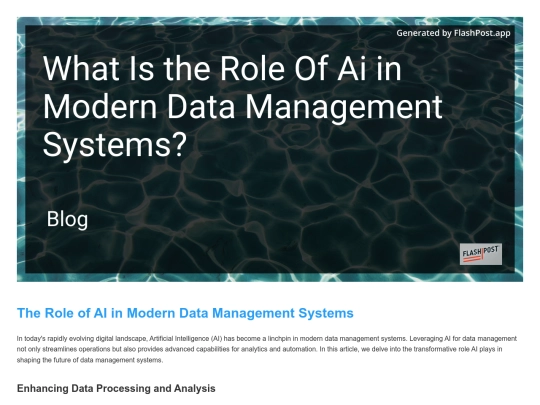 Generated by FlashPost.app

What Is the Role Of Ai in Modern Data Management Systems?

Blog

FLASH POST

The Role of AI in Modern Data Management Systems

In today's rapidly evolving digital landscape, Artificial Intelligence (AI) has become a linchpin in modern data management systems. Leveraging AI for data management not only streamlines operations but also provides advanced capabilities for analytics and automation. In this article, we delve into the transformative role AI plays in shaping the future of data management systems.

Enhancing Data Processing and Analysis